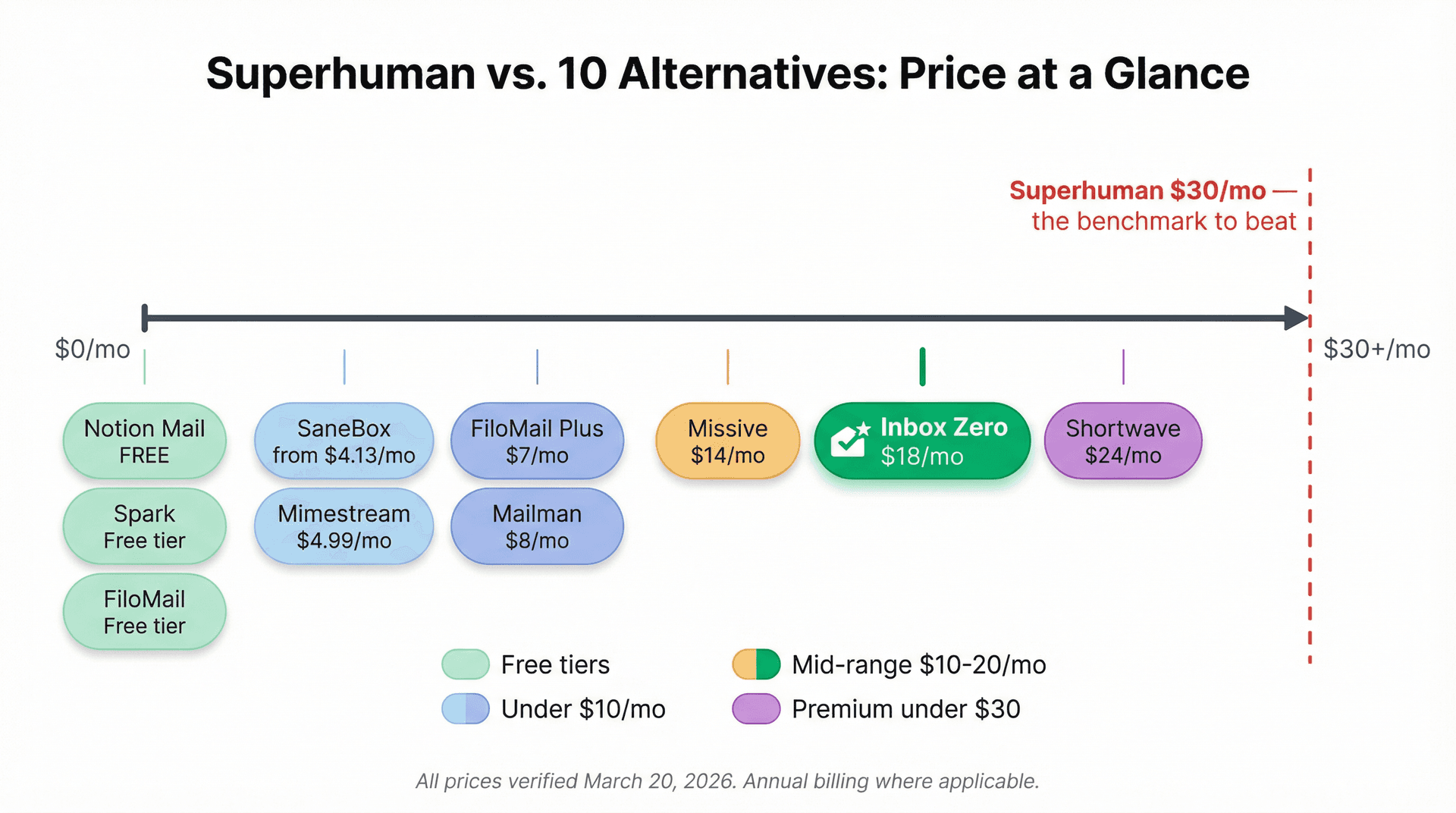 Superhuman vs. 10 Alternatives: Price at a Glance

Superhuman $30/mo — the benchmark to beat

$0/mo

$30+/mo

Notion Mail
FREE

Spark
Free tier

FiloMail
Free tier

SaneBox
from $4.13/mo

Mimestream
$4.99/mo

FiloMail Plus
$7/mo

Mailman
$8/mo

Missive
$14/mo

Inbox Zero
$18/mo

Shortwave
$24/mo

Free tiers

Under $10/mo

Mid-range $10-20/mo

Premium under $30

All prices verified March 20, 2026. Annual billing where applicable.